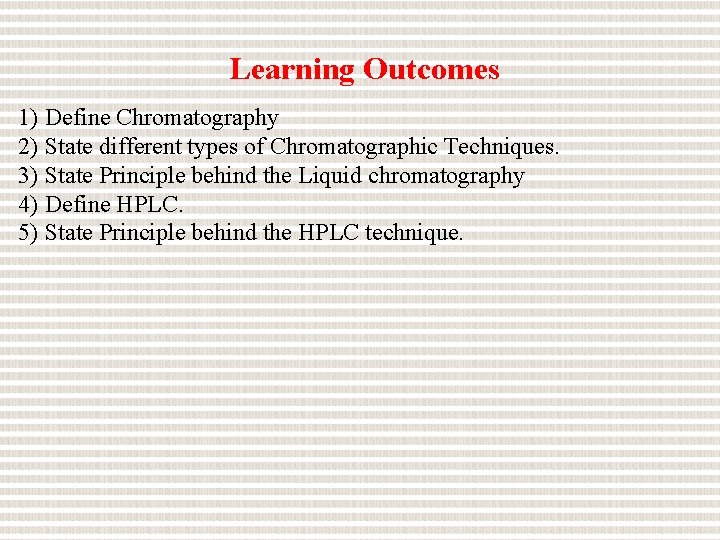 Learning Outcomes

1) Define Chromatography
2) State different types of Chromatographic Techniques.
3) State Principle behind the Liquid chromatography
4) Define HPLC.
5) State Principle behind the HPLC technique.